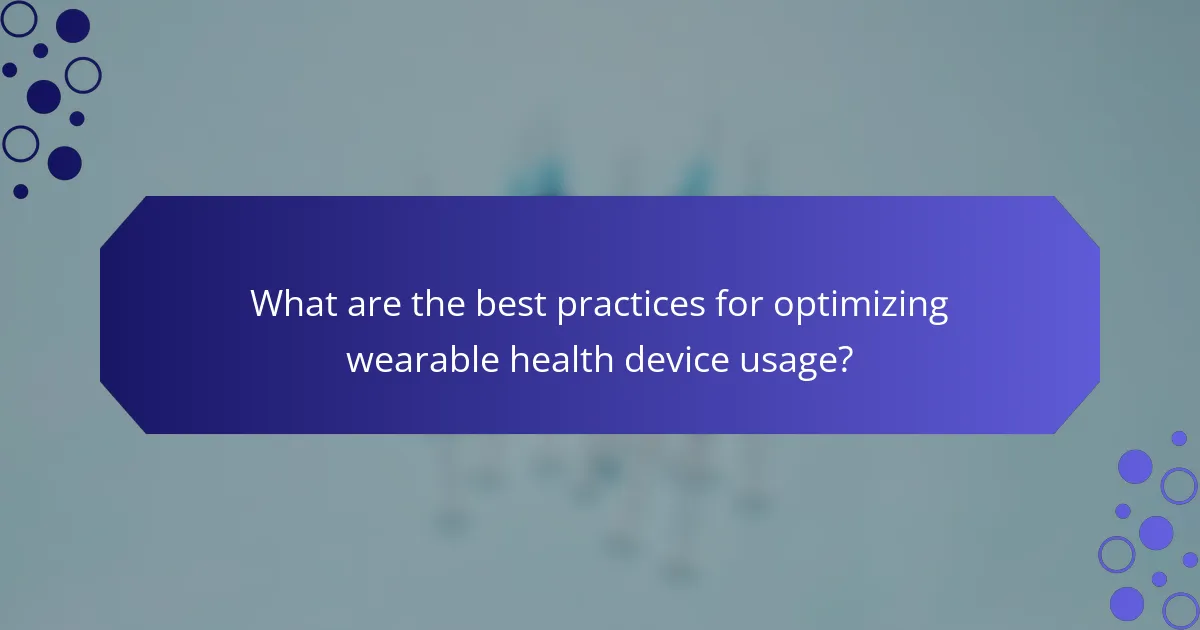 What are the best practices for optimizing wearable health device usage?